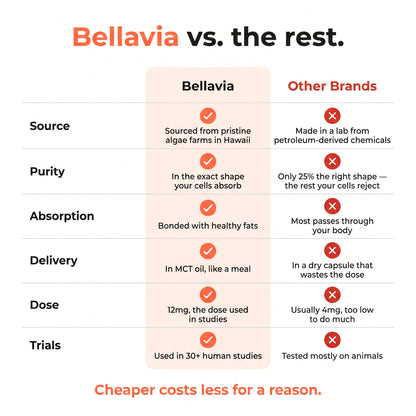 Bellavia vs. the rest.

| | Bellavia | Other Brands |
|---|---|---|
| Source | Sourced from pristine algae farms in Hawaii | Made in a lab from petroleum-derived chemicals |
| Purity | In the exact shape your cells absorb | Only 25% the right shape — the rest your cells reject |
| Absorption | Bonded with healthy fats | Most passes through your body |
| Delivery | In MCT oil, like a meal | In a dry capsule that wastes the dose |
| Dose | 12mg, the dose used in studies | Usually 4mg, too low to do much |
| Trials | Used in 30+ human studies | Tested mostly on animals |

Cheaper costs less for a reason.